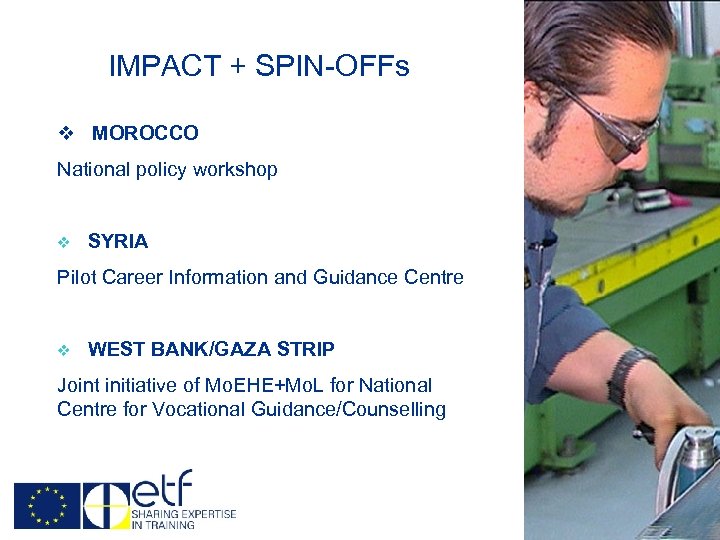 IMPACT + SPIN-OFFs

❖ MOROCCO

National policy workshop

❖ SYRIA

Pilot Career Information and Guidance Centre

❖ WEST BANK/GAZA STRIP

Joint initiative of MoEHE+MoL for National Centre for Vocational Guidance/Counselling

etf
SHARING EXPERTISE IN TRAINING